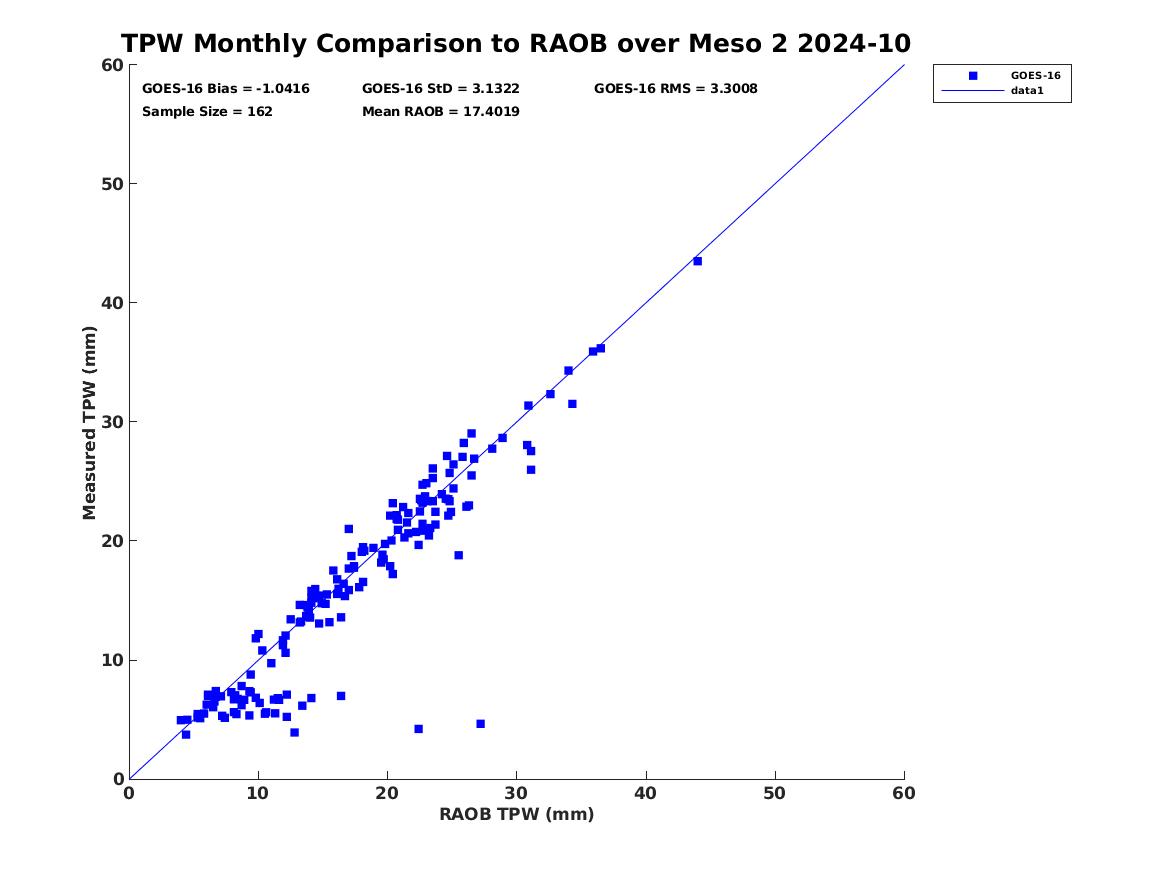 TPW Monthly Comparison to RAOB over Meso 2 2024-10

GOES-16 Bias = -1.0416
GOES-16 StD = 3.1322
GOES-16 RMS = 3.3008
Sample Size = 162
Mean RAOB = 17.4019

GOES-16
data1

Measured TPW (mm)
60
50
40
30
20
10
0

0
10
20
30
40
50
60
RAOB TPW (mm)